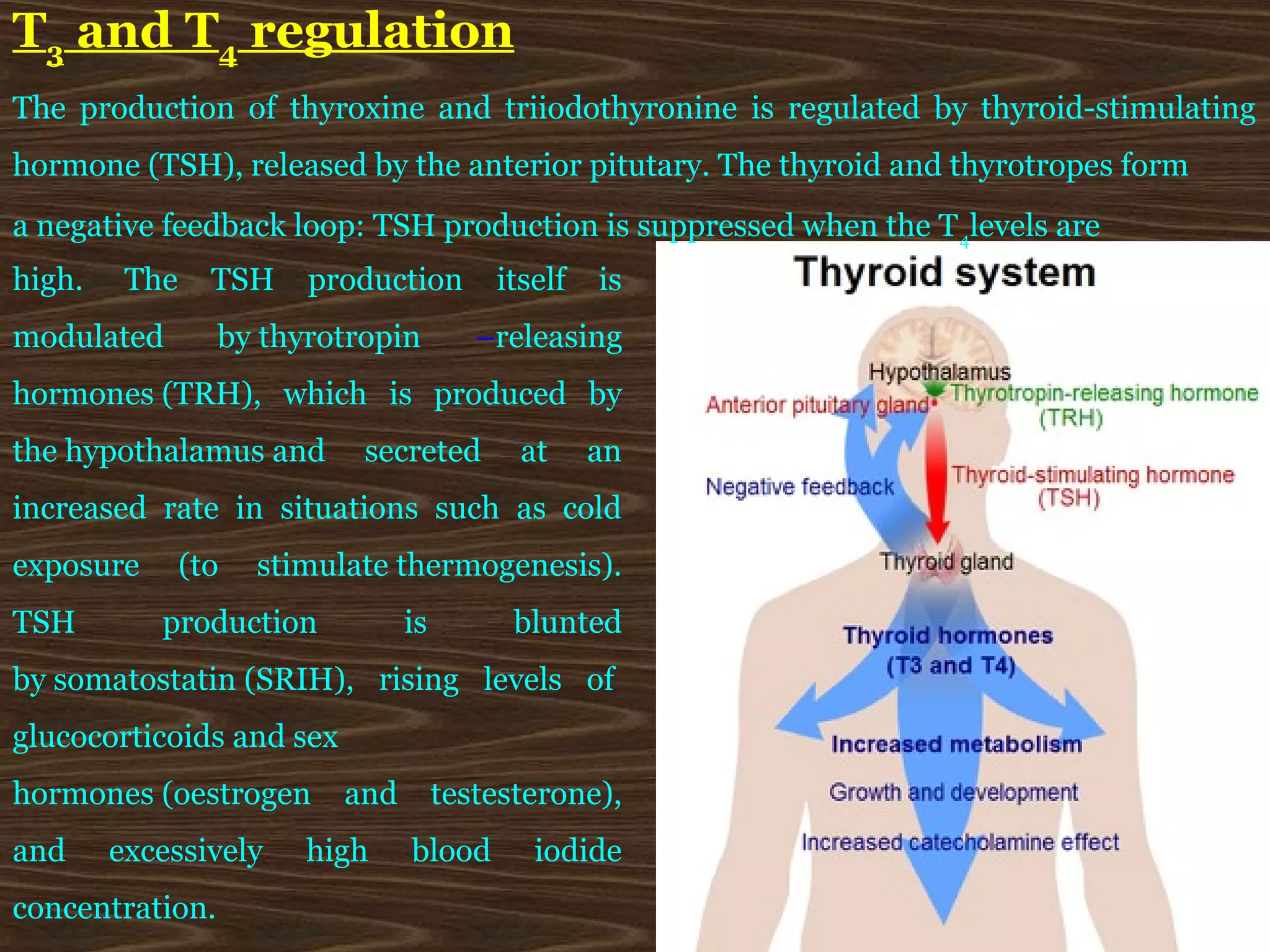 $T_3$ and $T_4$ regulation

The production of thyroxine and triiodothyronine is regulated by thyroid-stimulating hormone (TSH), released by the anterior pitutary. The thyroid and thyrotropes form a negative feedback loop: TSH production is suppressed when the $T_4$ levels are high. The TSH production itself is modulated by thyrotropin –releasing hormones (TRH), which is produced by the hypothalamus and secreted at an increased rate in situations such as cold exposure (to stimulate thermogenesis). TSH production is blunted by somatostatin (SRIH), rising levels of glucocorticoids and sex hormones (oestrogen and testesterone), and excessively high blood iodide concentration.

Thyroid system

Hypothalamus

Anterior pituitary gland

Thyrotropin-releasing hormone (TRH)

Negative feedback

Thyroid-stimulating hormone (TSH)

Thyroid gland

Thyroid hormones (T3 and T4)

Increased metabolism

Growth and development

Increased catecholamine effect